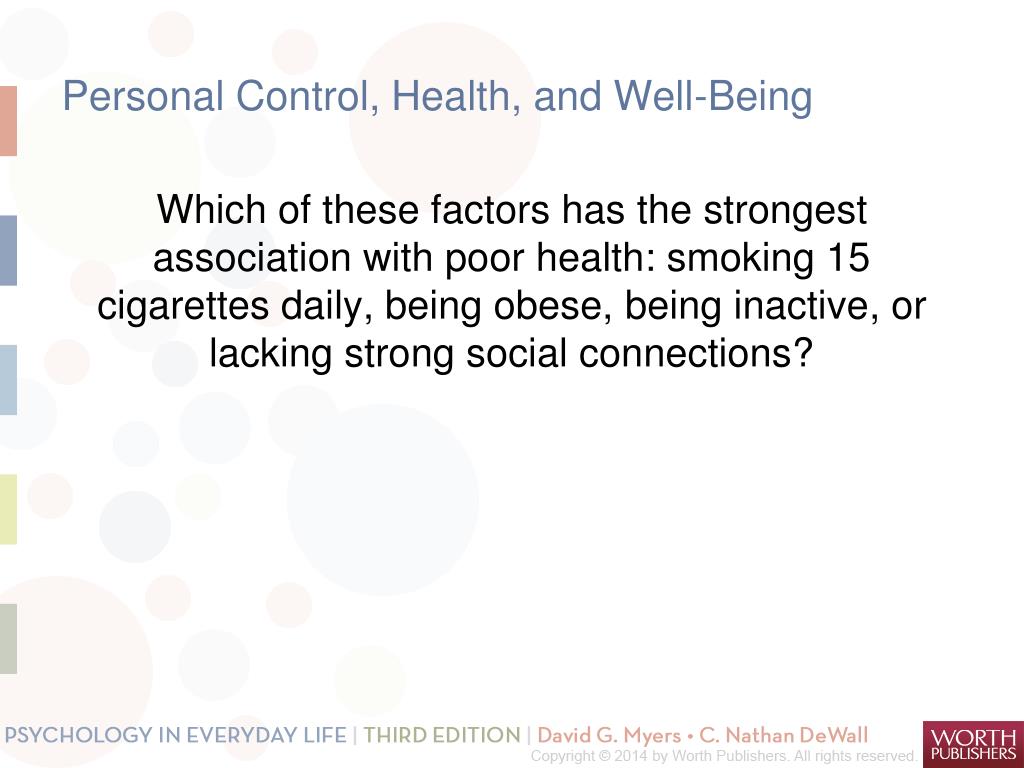 Personal Control, Health, and Well-Being

Which of these factors has the strongest association with poor health: smoking 15 cigarettes daily, being obese, being inactive, or lacking strong social connections?

PSYCHOLOGY IN EVERYDAY LIFE | THIRD EDITION | David G. Myers • C. Nathan DeWall

Copyright © 2014 by Worth Publishers. All rights reserved.

WORTH PUBLISHERS